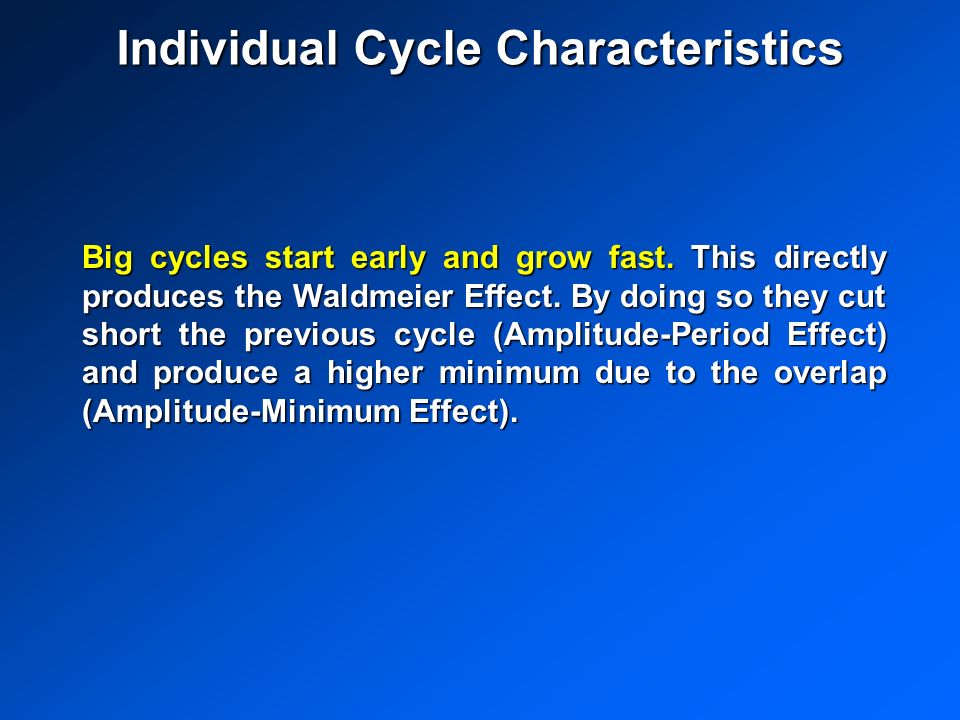 Individual Cycle Characteristics

Big cycles start early and grow fast. This directly produces the Waldmeier Effect. By doing so they cut short the previous cycle (Amplitude-Period Effect) and produce a higher minimum due to the overlap (Amplitude-Minimum Effect).